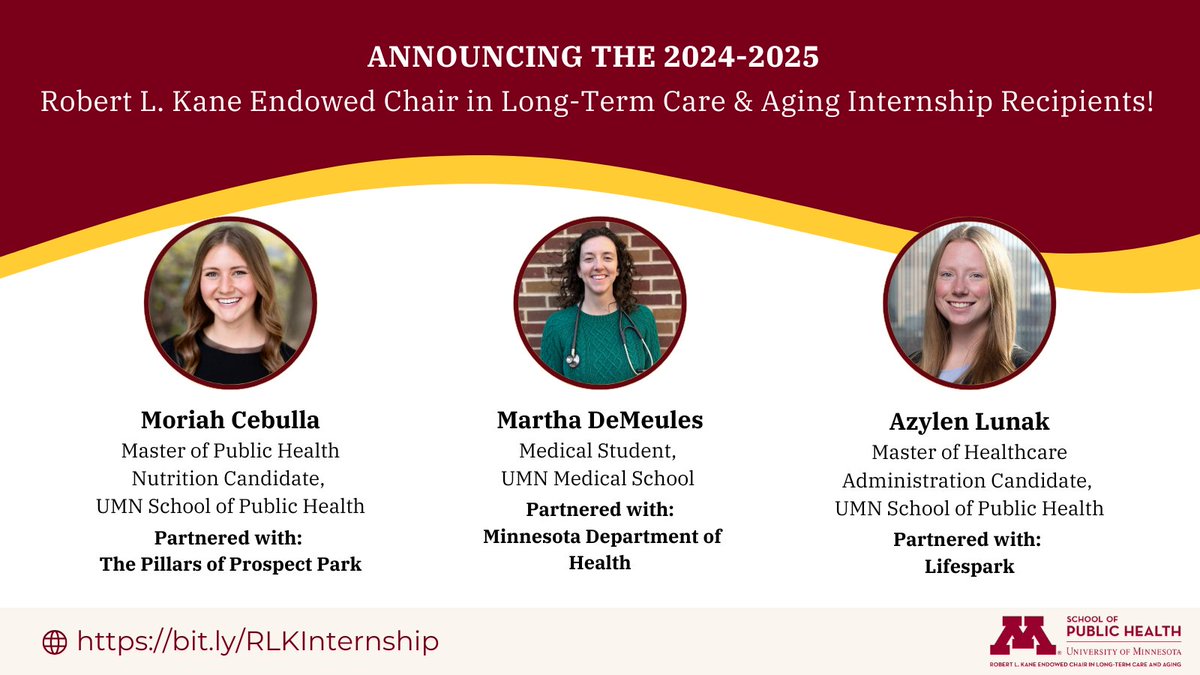 ANNOUNCING THE 2024-2025
Robert L. Kane Endowed Chair in Long-Term Care & Aging Internship Recipients!

Moriah Cebulla
Master of Public Health Nutrition Candidate, UMN School of Public Health
Partnered with: The Pillars of Prospect Park

Martha DeMeules
Medical Student, UMN Medical School
Partnered with: Minnesota Department of Health

Azylen Lunak
Master of Healthcare Administration Candidate, UMN School of Public Health
Partnered with: Lifespark

https://bit.ly/RLKInternship

M SCHOOL OF PUBLIC HEALTH
UNIVERSITY OF MINNESOTA
ROBERT L. KANE ENDOWED CHAIR IN LONG-TERM CARE AND AGING